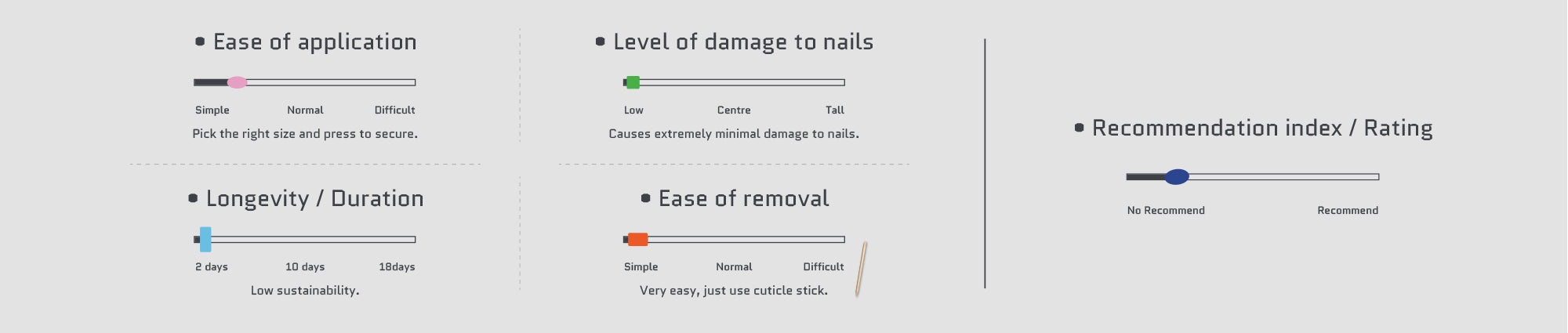 Ease of application

Simple Normal Difficult

Pick the right size and press to secure.

Longevity / Duration

2 days 10 days 18days

Low sustainability.

Level of damage to nails

Low Centre Tall

Causes extremely minimal damage to nails.

Ease of removal

Simple Normal Difficult

Very easy, just use cuticle stick.

Recommendation index / Rating

No Recommend Recommend